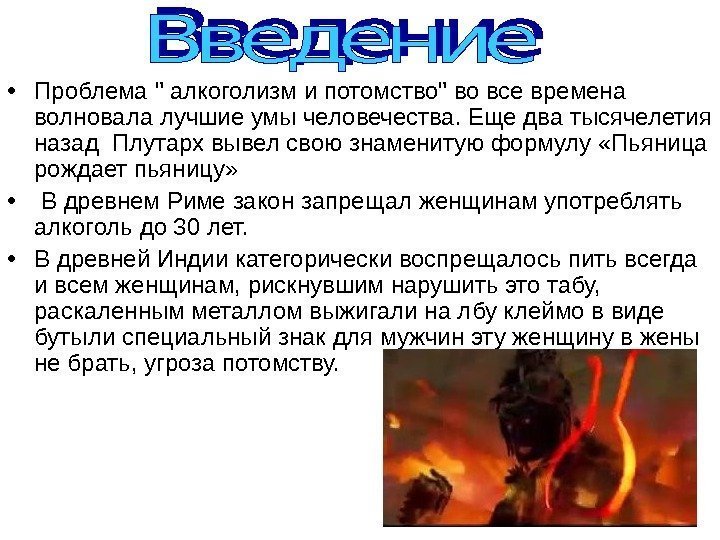 Введение

• Проблема " алкоголизм и потомство" во все времена волновала лучшие умы человечества. Еще два тысячелетия назад Плутарх вывел свою знаменитую формулу «Пьяница рождает пьяницу»

• В древнем Риме закон запрещал женщинам употреблять алкоголь до 30 лет.

• В древней Индии категорически воспрещалось пить всегда и всем женщинам, рискнувшим нарушить это табу, раскаленным металлом выжигали на лбу клеймо в виде бутыли специальный знак для мужчин эту женщину в жены не брать, угроза потомству.